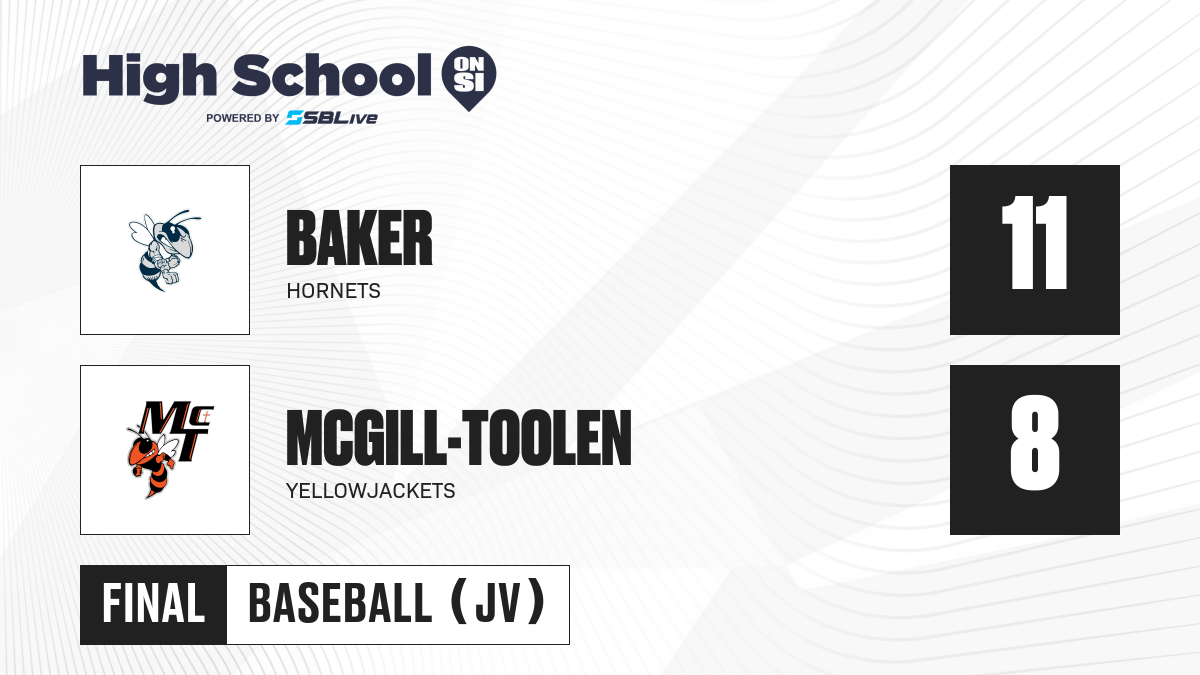 High School ON SI
POWERED BY SBLive

BAKER
HORNETS

11

MCT

MCGILL-TOOLEN
YELLOWJACKETS

8

FINAL BASEBALL (JV)